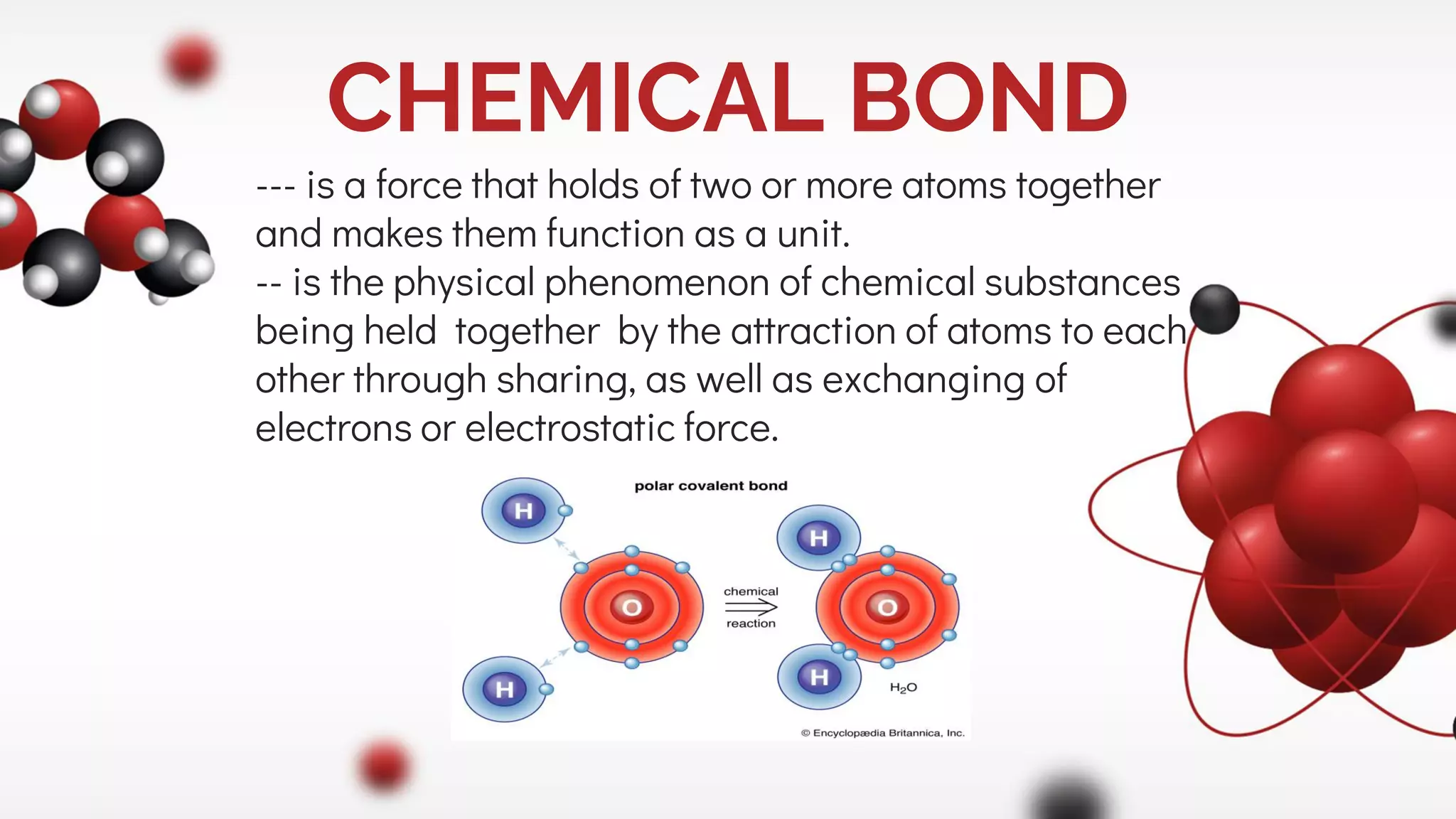 CHEMICAL BOND

--- is a force that holds of two or more atoms together and makes them function as a unit.
-- is the physical phenomenon of chemical substances being held together by the attraction of atoms to each other through sharing, as well as exchanging of electrons or electrostatic force.

polar covalent bond

H

O

H

chemical reaction

H

O

H

$H_2O$

© Encyclopædia Britannica, Inc.